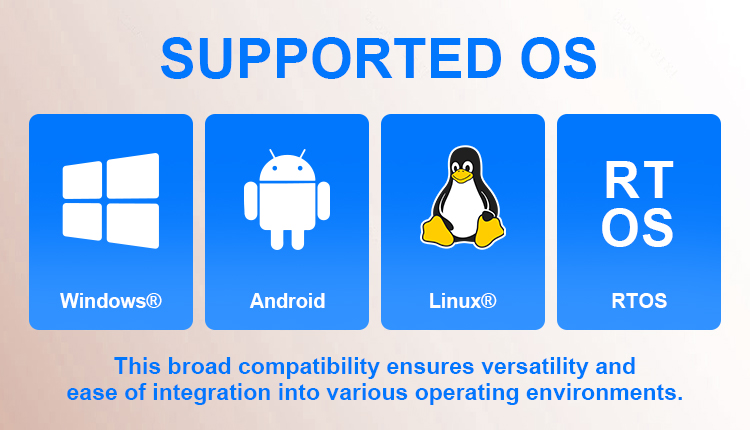 SUPPORTED OS

Windows®

Android

Linux®

RT
OS

RTOS

This broad compatibility ensures versatility and ease of integration into various operating environments.